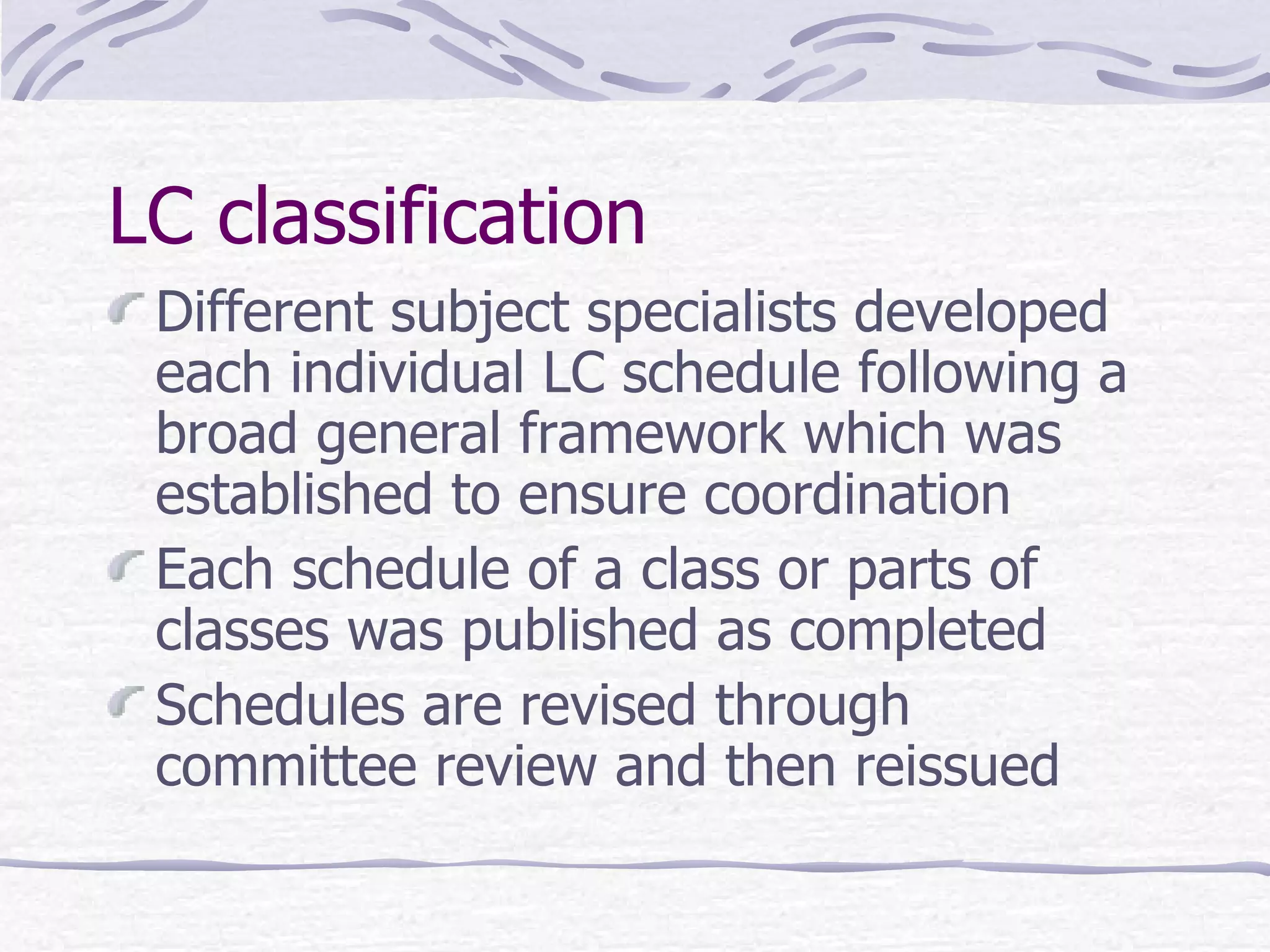 LC classification

Different subject specialists developed each individual LC schedule following a broad general framework which was established to ensure coordination

Each schedule of a class or parts of classes was published as completed

Schedules are revised through committee review and then reissued